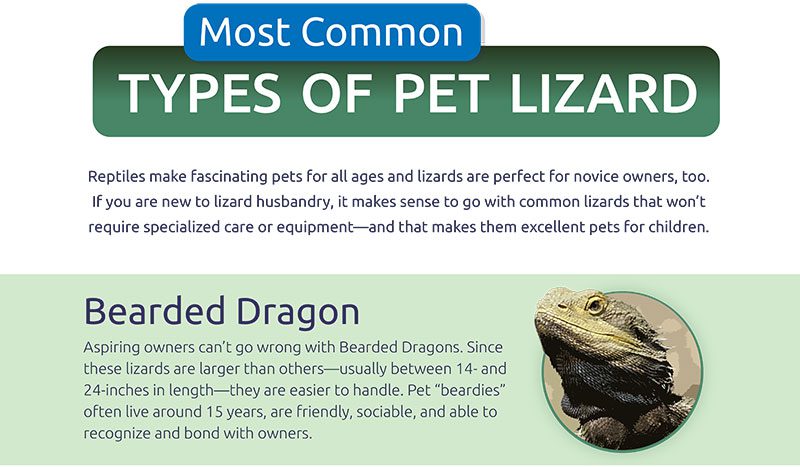 Most Common
TYPES OF PET LIZARD

Reptiles make fascinating pets for all ages and lizards are perfect for novice owners, too. If you are new to lizard husbandry, it makes sense to go with common lizards that won't require specialized care or equipment—and that makes them excellent pets for children.

Bearded Dragon
Aspiring owners can't go wrong with Bearded Dragons. Since these lizards are larger than others—usually between 14- and 24-inches in length—they are easier to handle. Pet "beardies" often live around 15 years, are friendly, sociable, and able to recognize and bond with owners.